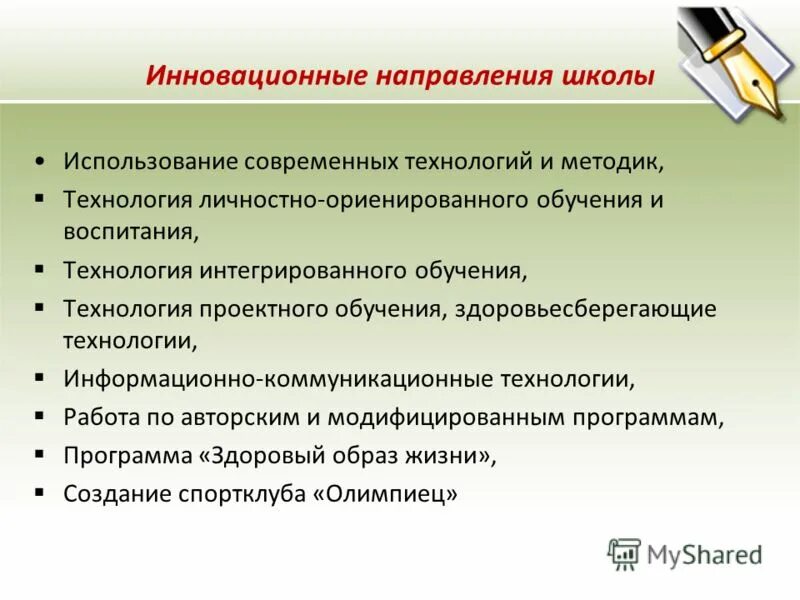 Инновационные направления школы

• Использование современных технологий и методик,
▪ Технология личностно-ориенированного обучения и воспитания,
▪ Технология интегрированного обучения,
▪ Технология проектного обучения, здоровьесберегающие технологии,
▪ Информационно-коммуникационные технологии,
▪ Работа по авторским и модифицированным программам,
▪ Программа «Здоровый образ жизни»,
▪ Создание спортклуба «Олимпиец»

MyShared